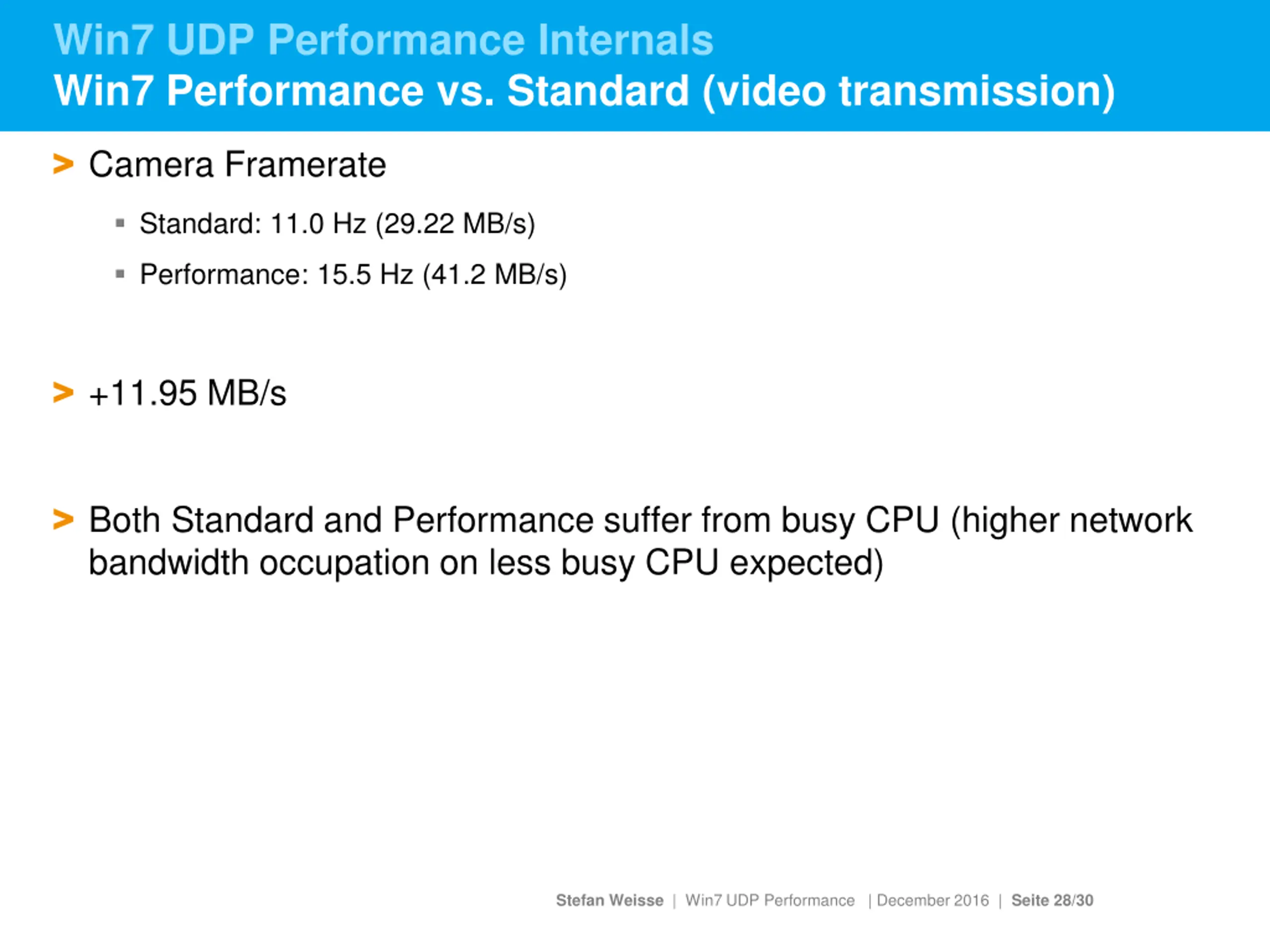 Win7 UDP Performance Internals
Win7 Performance vs. Standard (video transmission)

> Camera Framerate

▪ Standard: 11.0 Hz (29.22 MB/s)

▪ Performance: 15.5 Hz (41.2 MB/s)

> +11.95 MB/s

> Both Standard and Performance suffer from busy CPU (higher network bandwidth occupation on less busy CPU expected)

Stefan Weisse | Win7 UDP Performance | December 2016 | Seite 28/30